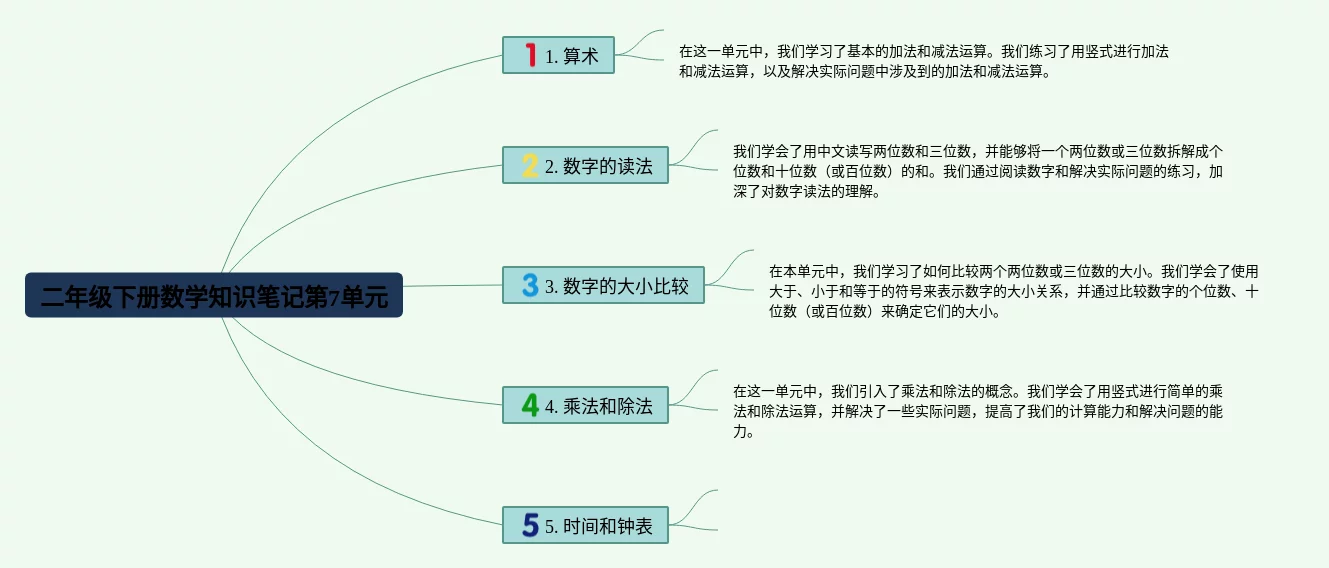 二年级下册数学知识笔记第7单元

1 1. 算术

在这一单元中，我们学习了基本的加法和减法运算。我们练习了用竖式进行加法和减法运算，以及解决实际问题中涉及到的加法和减法运算。

2 2. 数字的读法

我们学会了用中文读写两位数和三位数，并能够将一个两位数或三位数拆解成个位数和十位数（或百位数）的和。我们通过阅读数字和解决实际问题的练习，加深了对数字读法的理解。

3 3. 数字的大小比较

在本单元中，我们学习了如何比较两个两位数或三位数的大小。我们学会了使用大于、小于和等于的符号来表示数字的大小关系，并通过比较数字的个位数、十位数（或百位数）来确定它们的大小。

4 4. 乘法和除法

在这一单元中，我们引入了乘法和除法的概念。我们学会了用竖式进行简单的乘法和除法运算，并解决了一些实际问题，提高了我们的计算能力和解决问题的能力。

5 5. 时间和钟表